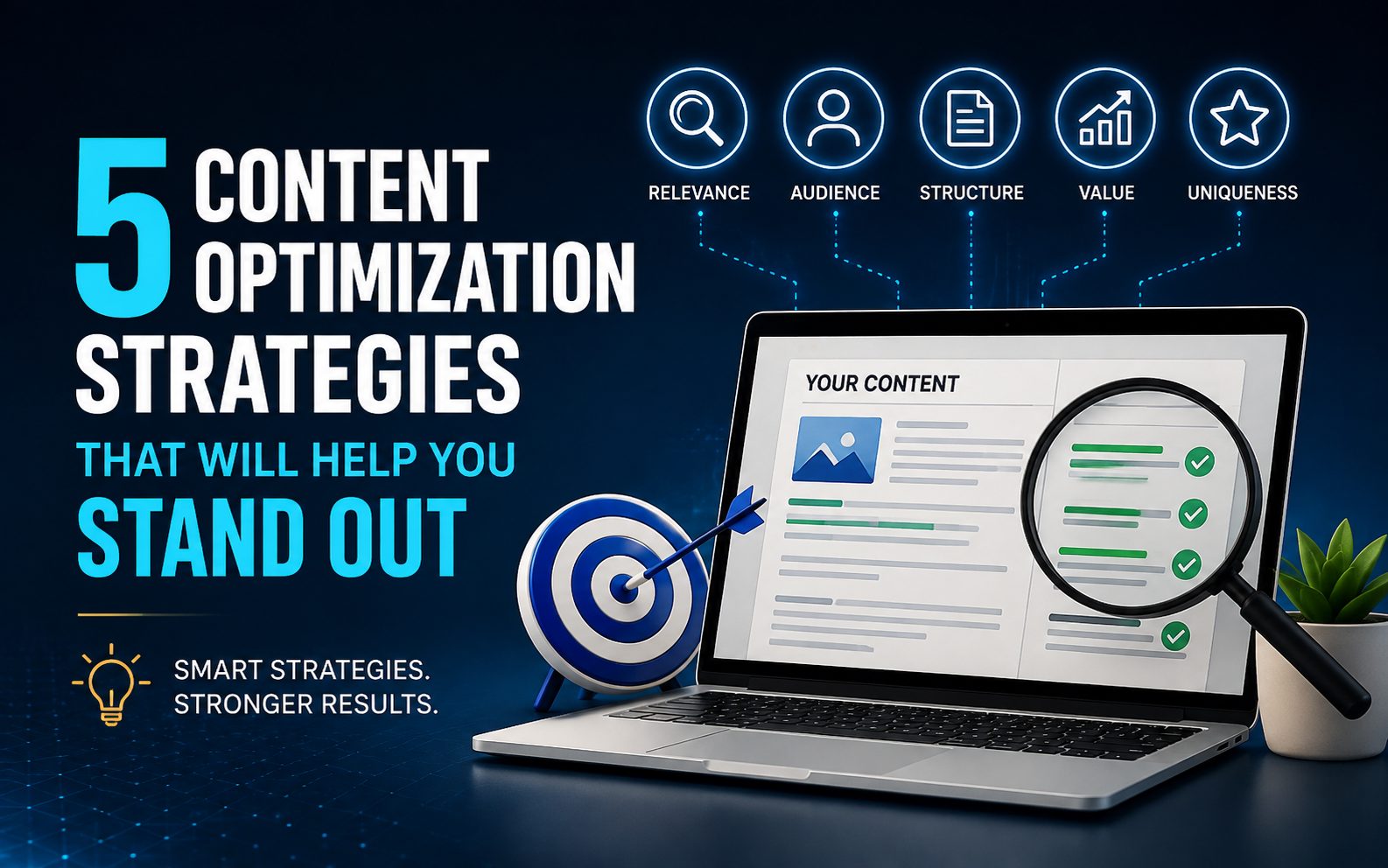 5 CONTENT OPTIMIZATION STRATEGIES
THAT WILL HELP YOU
STAND OUT

SMART STRATEGIES.
STRONGER RESULTS.

RELEVANCE
AUDIENCE
STRUCTURE
VALUE
UNIQUENESS

YOUR CONTENT